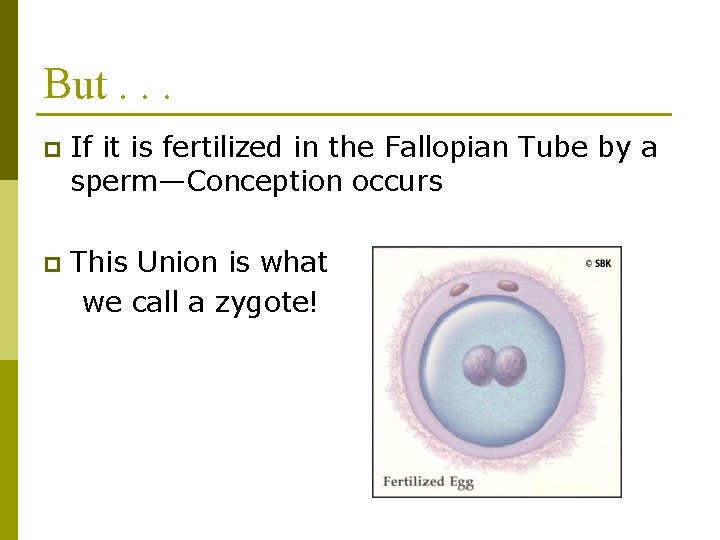 But . . .

If it is fertilized in the Fallopian Tube by a sperm—Conception occurs

This Union is what we call a zygote!

© SBK

Fertilized Egg